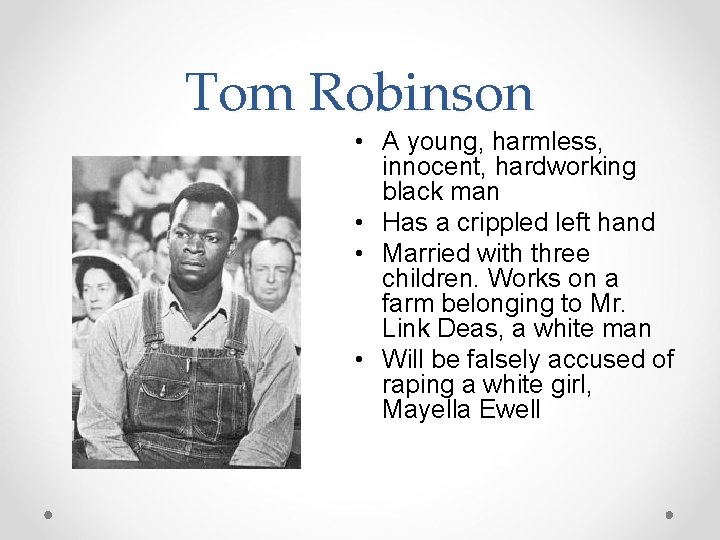 Tom Robinson

• A young, harmless, innocent, hardworking black man
• Has a crippled left hand
• Married with three children. Works on a farm belonging to Mr. Link Deas, a white man
• Will be falsely accused of raping a white girl, Mayella Ewell